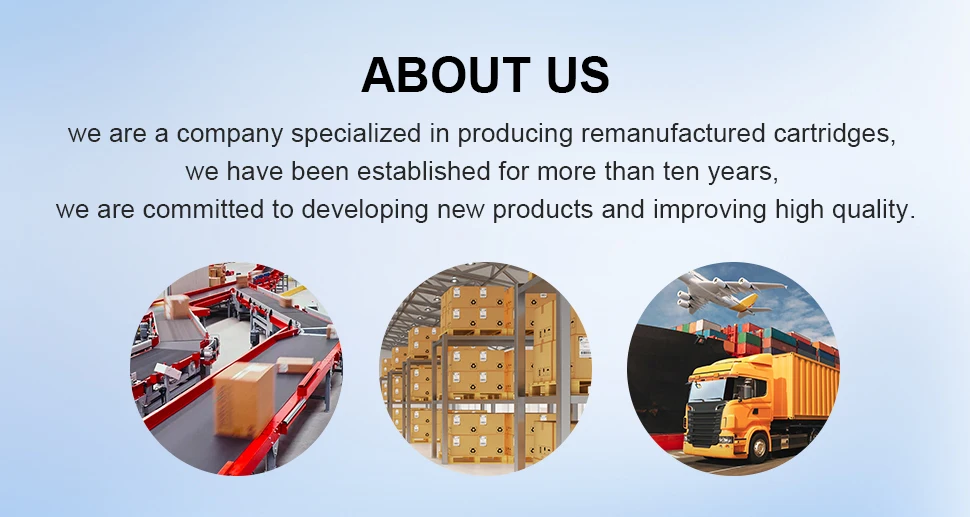 ABOUT US

we are a company specialized in producing remanufactured cartridges,
we have been established for more than ten years,
we are committed to developing new products and improving high quality.